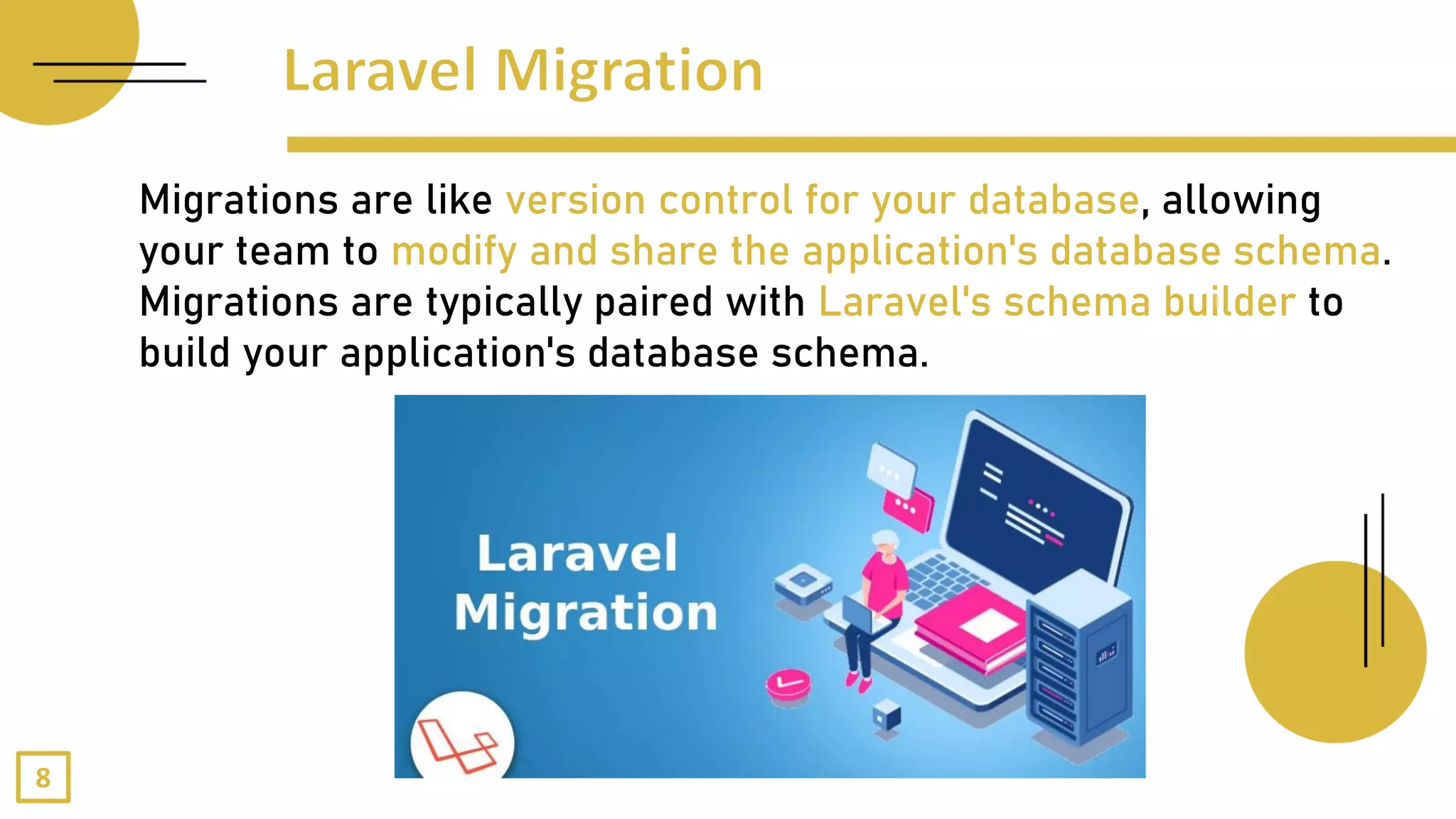 Laravel Migration

Migrations are like version control for your database, allowing your team to modify and share the application's database schema. Migrations are typically paired with Laravel's schema builder to build your application's database schema.

Laravel Migration

8